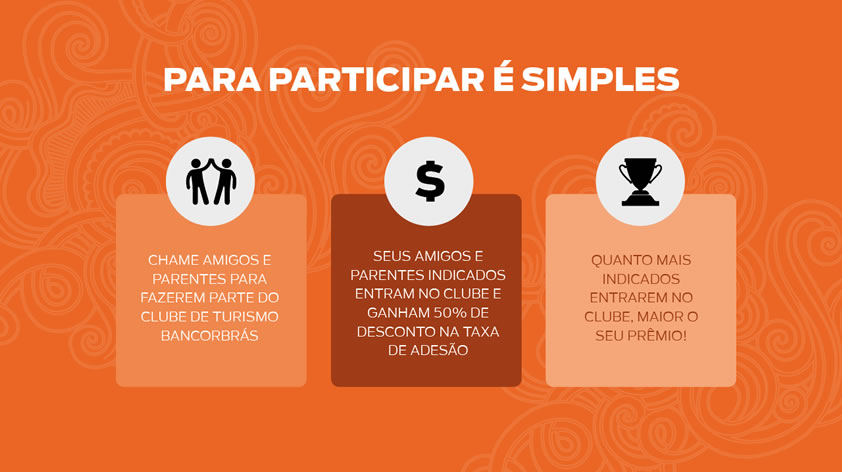 PARA PARTICIPAR É SIMPLES

$

CHAME AMIGOS E PARENTES PARA FAZEREM PARTE DO CLUBE DE TURISMO BANCORBRÁS

SEUS AMIGOS E PARENTES INDICADOS ENTRAM NO CLUBE E GANHAM 50% DE DESCONTO NA TAXA DE ADESÃO

QUANTO MAIS INDICADOS ENTRAREM NO CLUBE, MAIOR O SEU PRÊMIO!